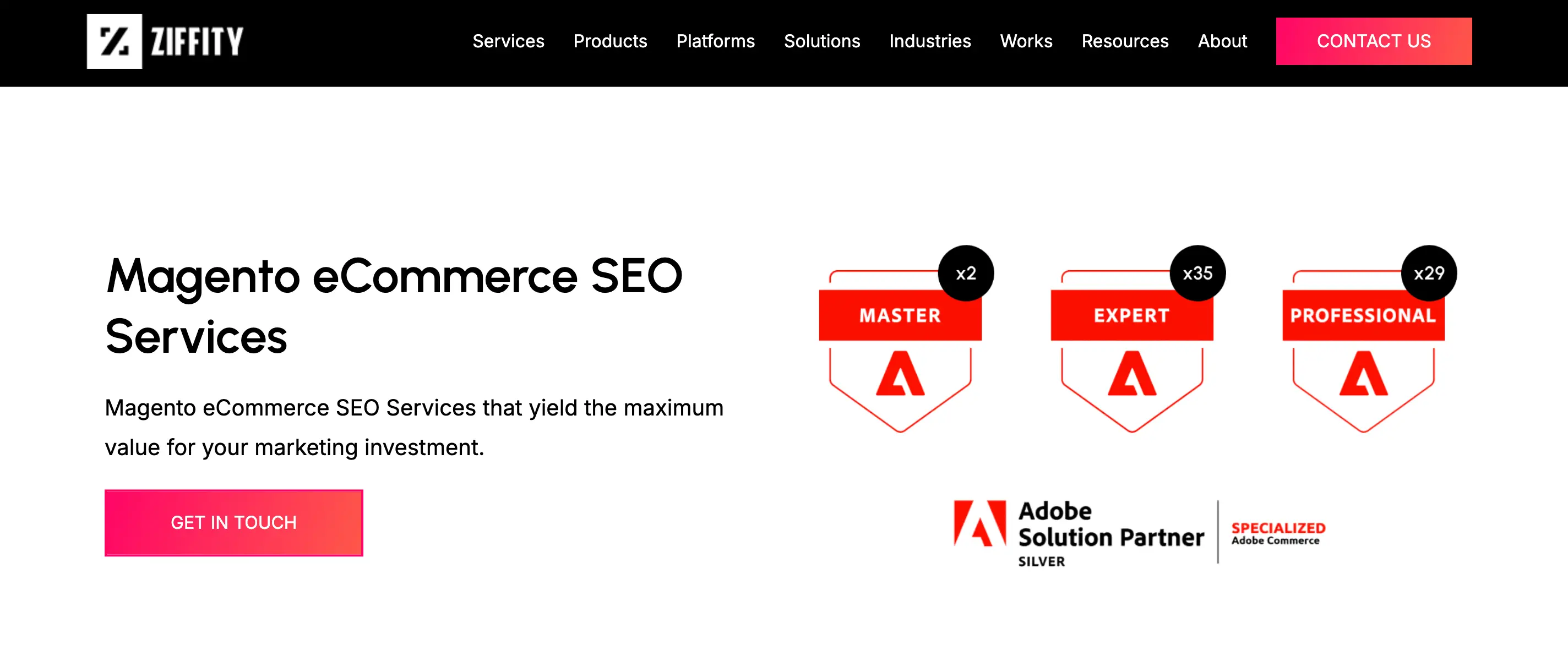 ZIFFITY

Services Products Platforms Solutions Industries Works Resources About

CONTACT US

Magento eCommerce SEO Services

Magento eCommerce SEO Services that yield the maximum value for your marketing investment.

GET IN TOUCH

x2
MASTER

x35
EXPERT

x29
PROFESSIONAL

Adobe
Solution Partner
SILVER

SPECIALIZED
Adobe Commerce